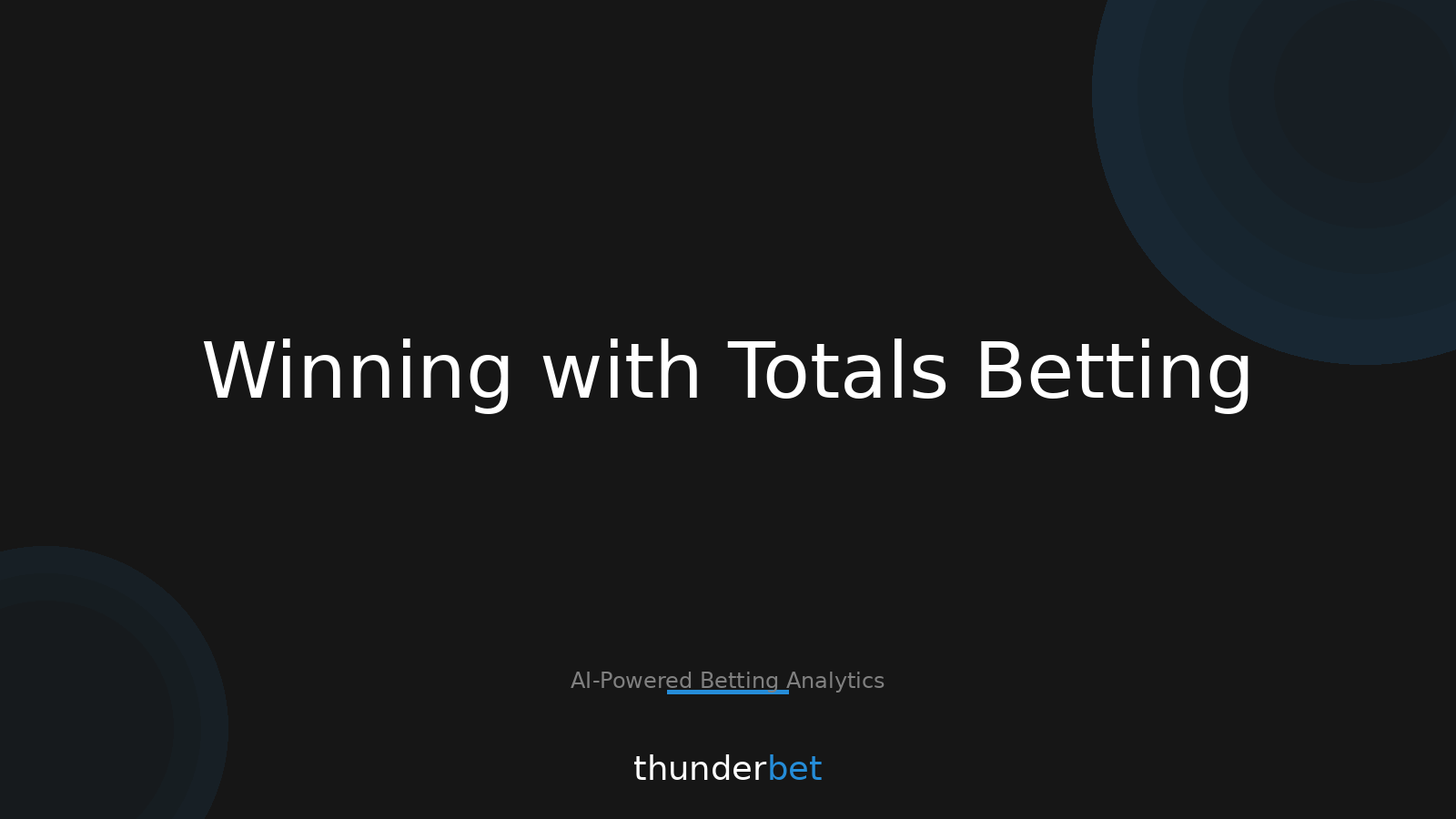 Winning with Totals Betting

AI-Powered Betting Analytics

thunderbet